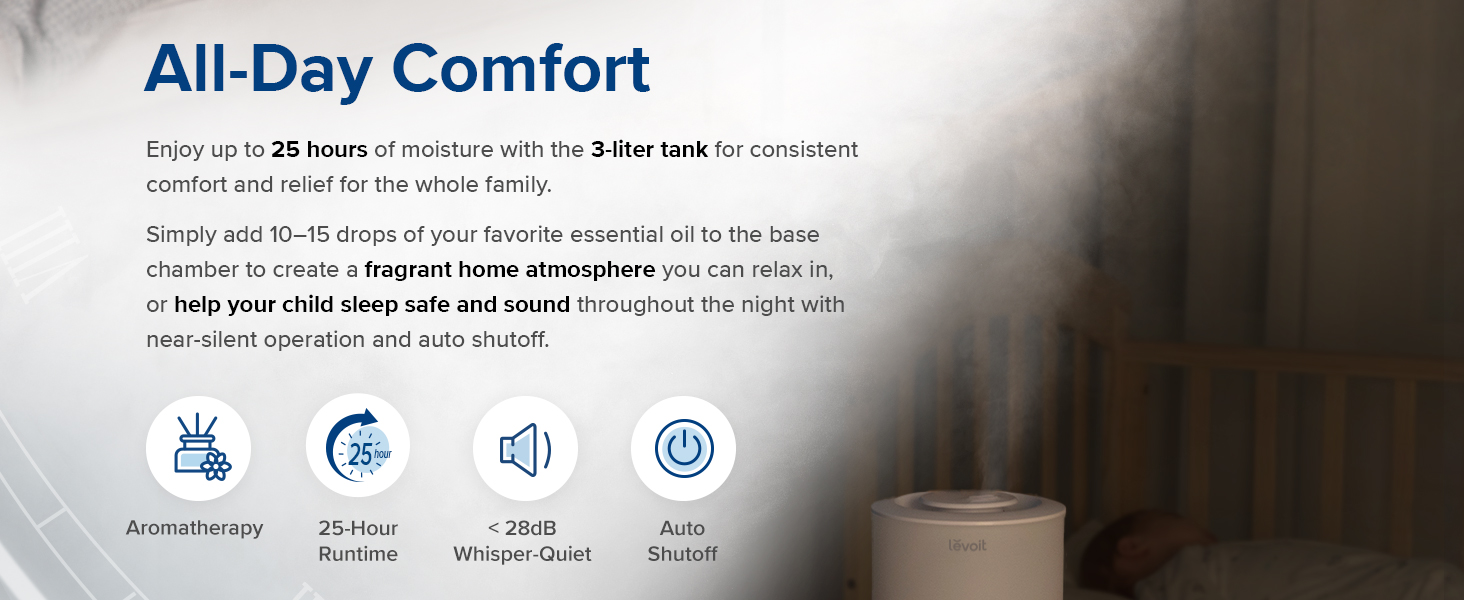 All-Day Comfort

Enjoy up to 25 hours of moisture with the 3-liter tank for consistent comfort and relief for the whole family.

Simply add 10–15 drops of your favorite essential oil to the base chamber to create a fragrant home atmosphere you can relax in, or help your child sleep safe and sound throughout the night with near-silent operation and auto shutoff.

25 hour

Aromatherapy

25-Hour Runtime

< 28dB Whisper-Quiet

Auto Shutoff

levoit